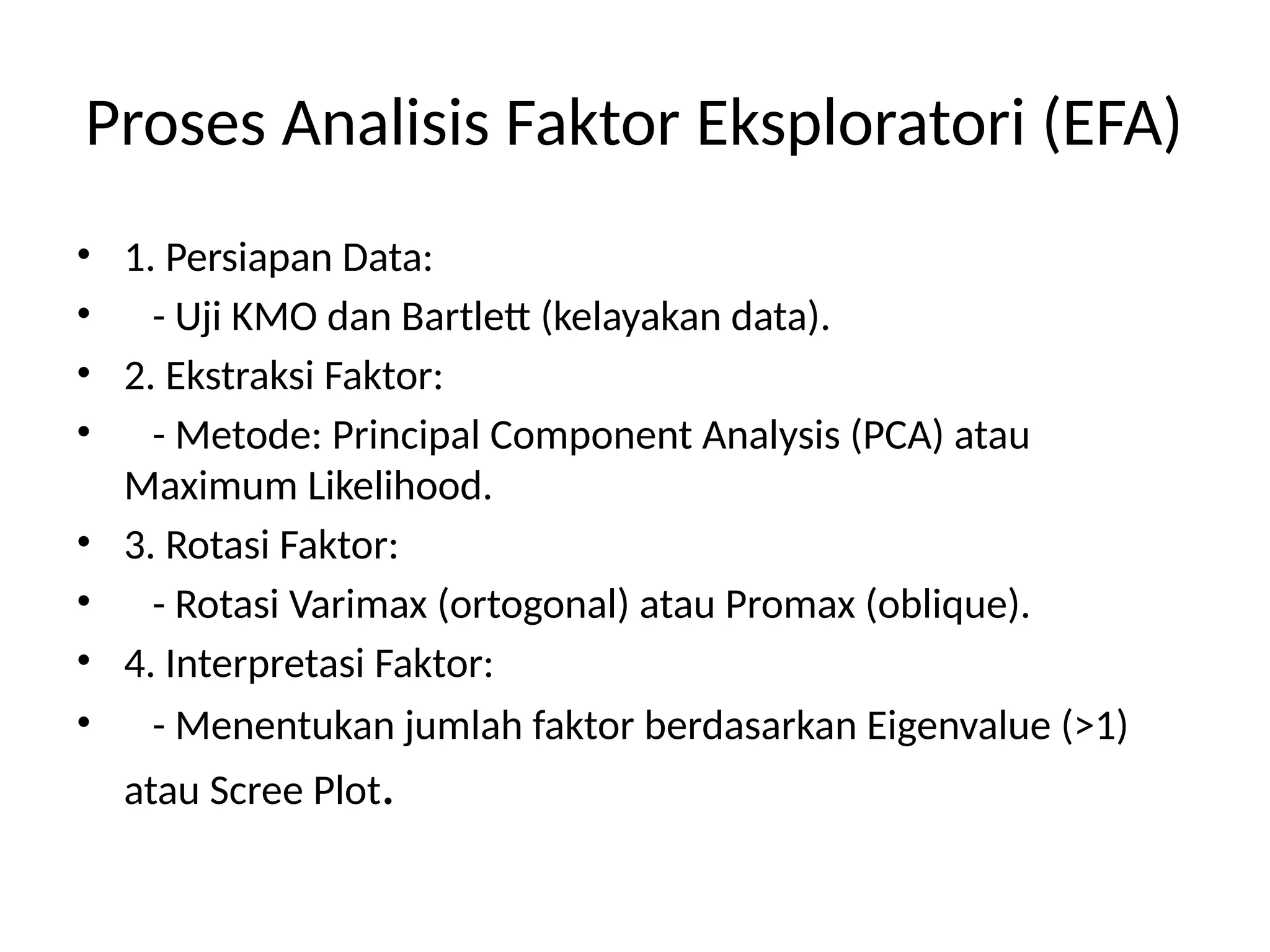 Proses Analisis Faktor Eksploratori (EFA)

• 1. Persiapan Data:
• - Uji KMO dan Bartlett (kelayakan data).
• 2. Ekstraksi Faktor:
• - Metode: Principal Component Analysis (PCA) atau Maximum Likelihood.
• 3. Rotasi Faktor:
• - Rotasi Varimax (ortogonal) atau Promax (oblique).
• 4. Interpretasi Faktor:
• - Menentukan jumlah faktor berdasarkan Eigenvalue (>1) atau Scree Plot.